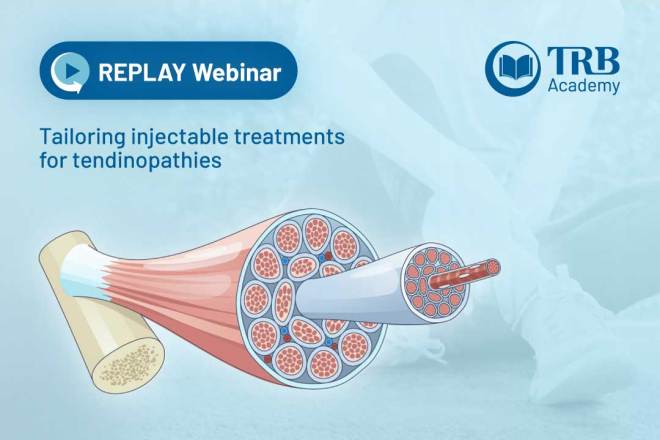 REPLAY Webinar

TRB Academy

Tailoring injectable treatments for tendinopathies